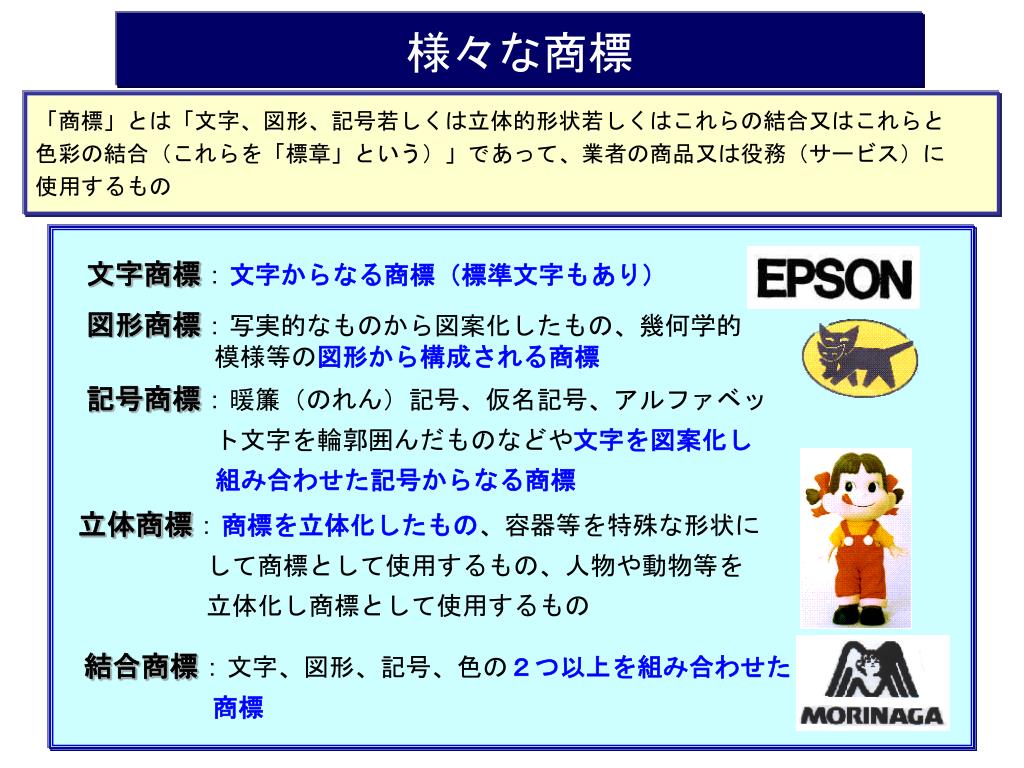 様々な商標

「商標」とは「文字、図形、記号若しくは立体的形状若しくはこれらの結合又はこれらと色彩の結合（これらを「標章」という）」であって、業者の商品又は役務（サービス）に使用するもの

文字商標：文字からなる商標（標準文字もあり）

EPSON

図形商標：写実的なものから図案化したもの、幾何学的模様等の図形から構成される商標

記号商標：暖簾（のれん）記号、仮名記号、アルファベット文字を輪郭囲んだものなどや文字を図案化し組み合わせた記号からなる商標

立体商標：商標を立体化したもの、容器等を特殊な形状にして商標として使用するもの、人物や動物等を立体化し商標として使用するもの

結合商標：文字、図形、記号、色の２つ以上を組み合わせた商標

MORINAGA